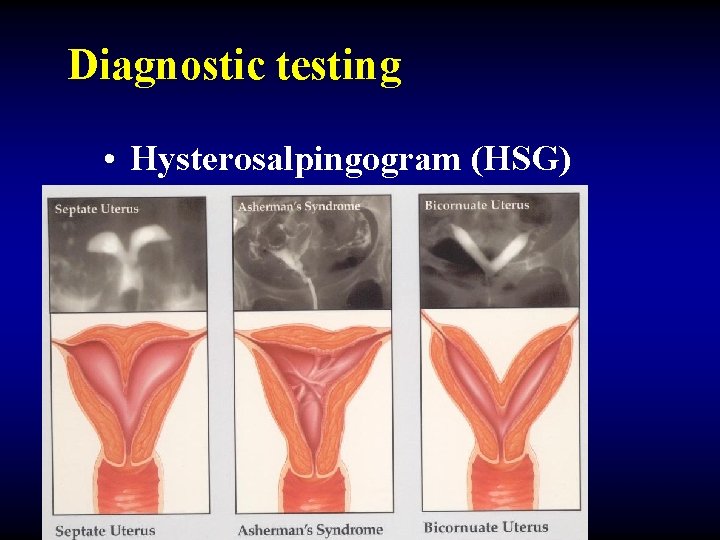 Diagnostic testing

• Hysterosalpingogram (HSG)

Septate Uterus

Asherman's Syndrome

Bicornuate Uterus

Septate Uterus

Asherman's Syndrome

Bicornuate Uterus